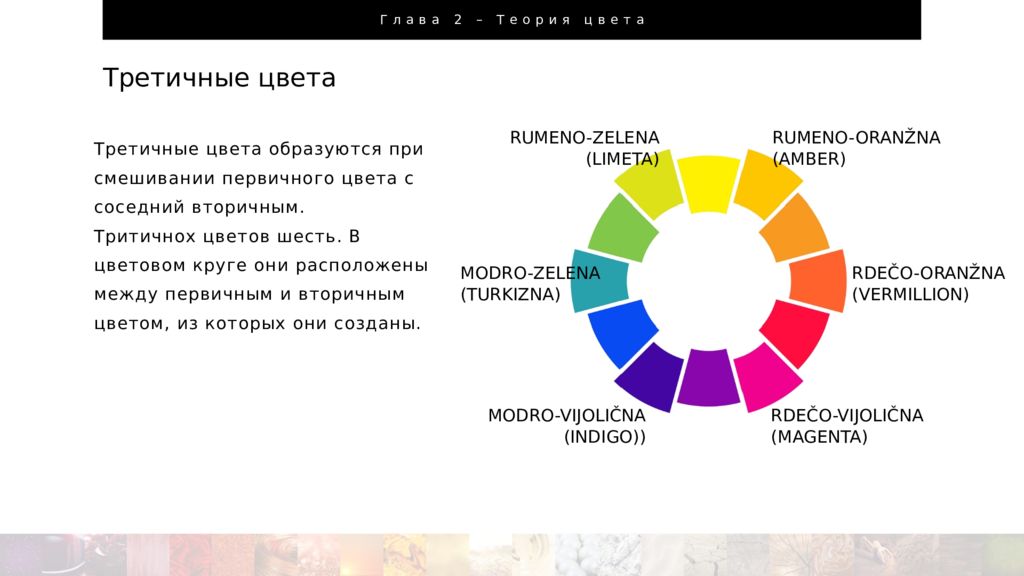 Глава 2 – Теория цвета

Третичные цвета

Третичные цвета образуются при смешивании первичного цвета с соседний вторичным.
Тритичнох цветов шесть. В цветовом круге они расположены между первичным и вторичным цветом, из которых они созданы.

RUMENO-ZELENA (LIMETA)

RUMENO-ORANŽNA (AMBER)

MODRO-ZELENA (TURKIZNA)

RDEČO-ORANŽNA (VERMILLION)

MODRO-VIJOLIČNA (INDIGO))

RDEČO-VIJOLIČNA (MAGENTA)